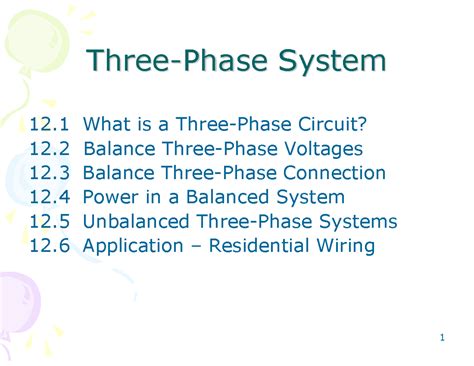 Three-Phase System

12.1 What is a Three-Phase Circuit?
12.2 Balance Three-Phase Voltages
12.3 Balance Three-Phase Connection
12.4 Power in a Balanced System
12.5 Unbalanced Three-Phase Systems
12.6 Application – Residential Wiring

1